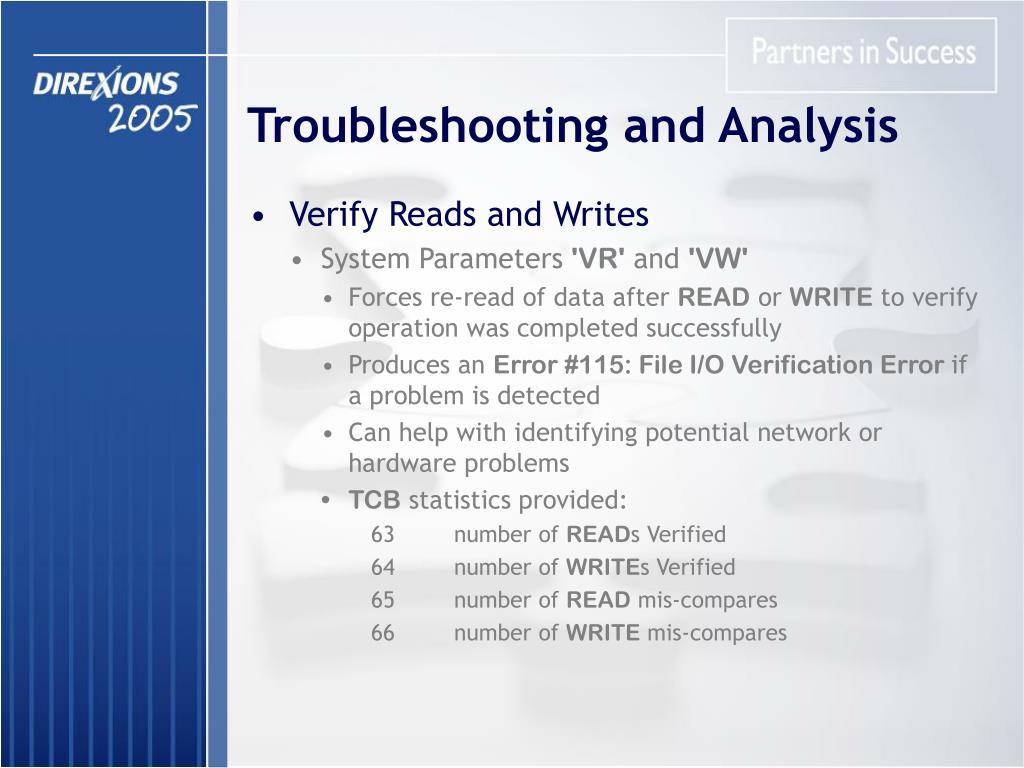 DIREXIONS 2005

Partners in Success

Troubleshooting and Analysis

• Verify Reads and Writes
  • System Parameters 'VR' and 'VW'
    • Forces re-read of data after READ or WRITE to verify operation was completed successfully
    • Produces an Error #115: File I/O Verification Error if a problem is detected
    • Can help with identifying potential network or hardware problems
    • TCB statistics provided:
      63 number of READs Verified
      64 number of WRITEs Verified
      65 number of READ mis-compares
      66 number of WRITE mis-compares